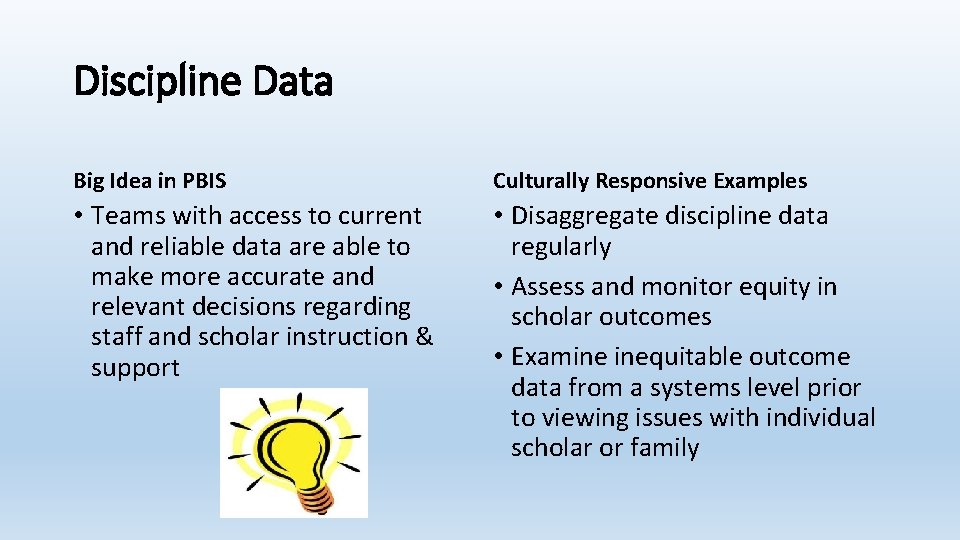 Discipline Data

Big Idea in PBIS

• Teams with access to current and reliable data are able to make more accurate and relevant decisions regarding staff and scholar instruction & support

Culturally Responsive Examples

• Disaggregate discipline data regularly

• Assess and monitor equity in scholar outcomes

• Examine inequitable outcome data from a systems level prior to viewing issues with individual scholar or family